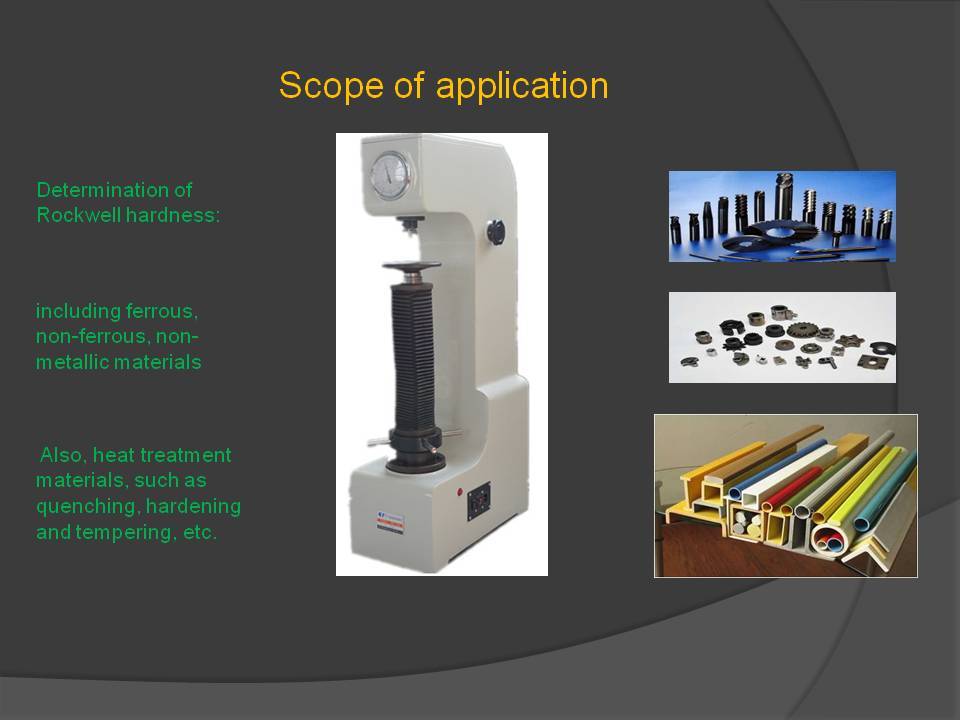 Scope of application

Determination of Rockwell hardness:

including ferrous, non-ferrous, non-metallic materials

Also, heat treatment materials, such as quenching, hardening and tempering, etc.